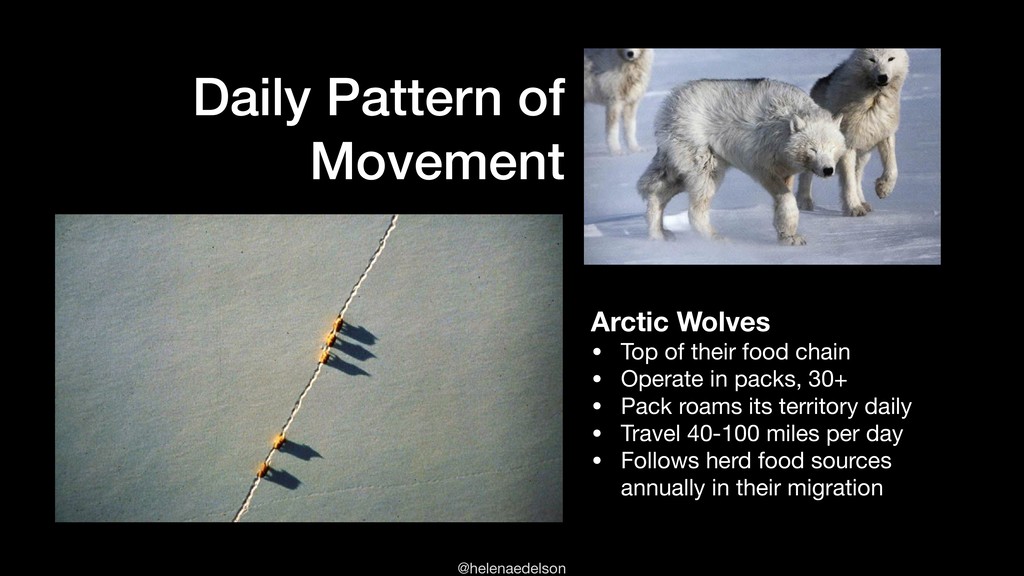 Daily Pattern of Movement

Arctic Wolves
• Top of their food chain
• Operate in packs, 30+
• Pack roams its territory daily
• Travel 40-100 miles per day
• Follows herd food sources annually in their migration

@helenaedelson